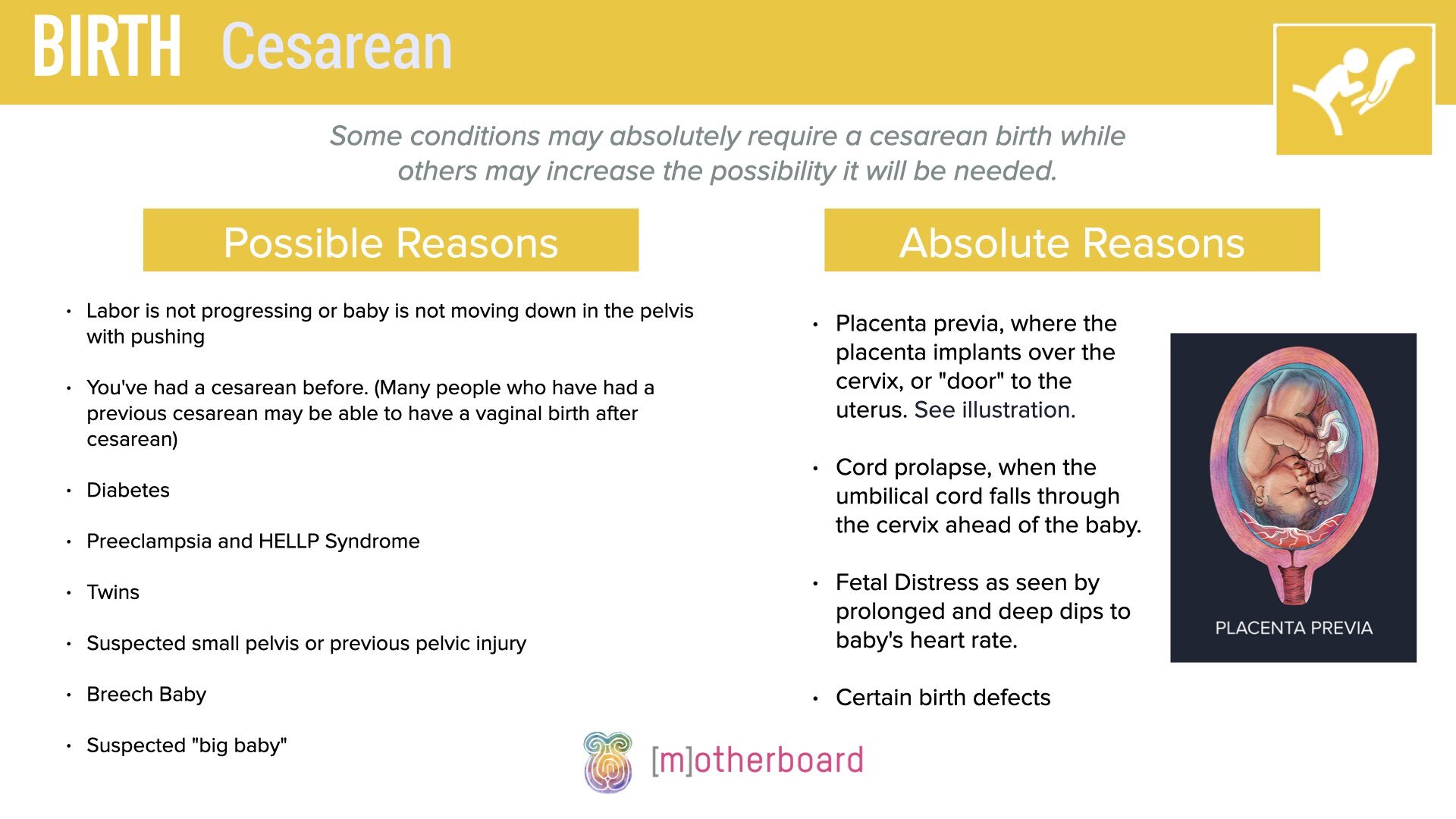 BIRTH Cesarean

Some conditions may absolutely require a cesarean birth while others may increase the possibility it will be needed.

Possible Reasons

• Labor is not progressing or baby is not moving down in the pelvis with pushing

• You've had a cesarean before. (Many people who have had a previous cesarean may be able to have a vaginal birth after cesarean)

• Diabetes

• Preeclampsia and HELLP Syndrome

• Twins

• Suspected small pelvis or previous pelvic injury

• Breech Baby

• Suspected "big baby"

Absolute Reasons

• Placenta previa, where the placenta implants over the cervix, or "door" to the uterus. See illustration.

• Cord prolapse, when the umbilical cord falls through the cervix ahead of the baby.

• Fetal Distress as seen by prolonged and deep dips to baby's heart rate.

• Certain birth defects

PLACENTA PREVIA

[m]otherboard